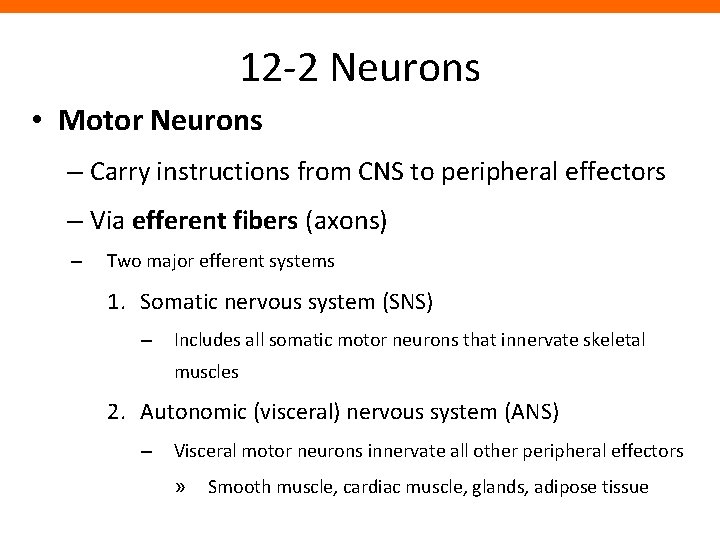 12-2 Neurons

• Motor Neurons

– Carry instructions from CNS to peripheral effectors

– Via efferent fibers (axons)

– Two major efferent systems

1. Somatic nervous system (SNS)

– Includes all somatic motor neurons that innervate skeletal muscles

2. Autonomic (visceral) nervous system (ANS)

– Visceral motor neurons innervate all other peripheral effectors

» Smooth muscle, cardiac muscle, glands, adipose tissue